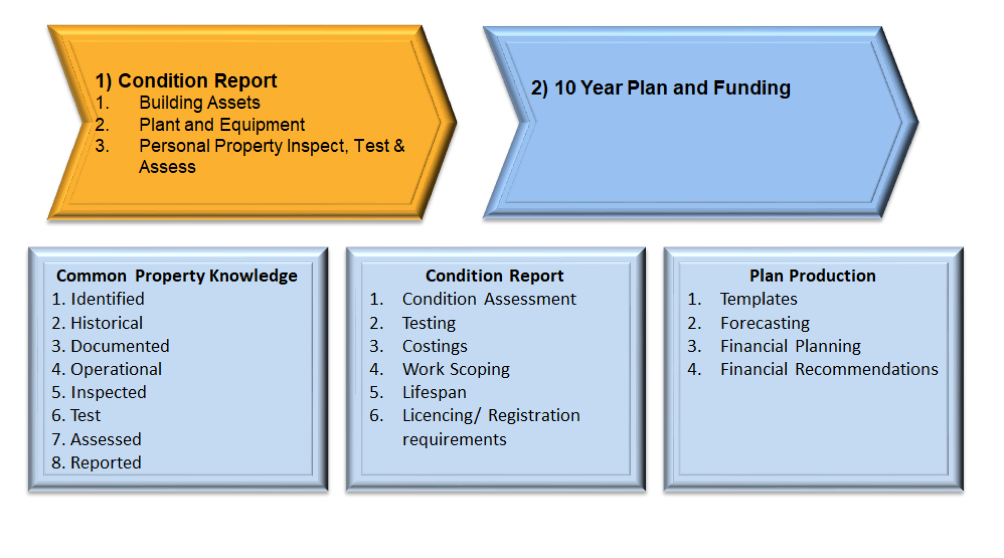 1) Condition Report
1. Building Assets
2. Plant and Equipment
3. Personal Property Inspect, Test & Assess

2) 10 Year Plan and Funding

Common Property Knowledge
1. Identified
2. Historical
3. Documented
4. Operational
5. Inspected
6. Test
7. Assessed
8. Reported

Condition Report
1. Condition Assessment
2. Testing
3. Costings
4. Work Scoping
5. Lifespan
6. Licencing/ Registration requirements

Plan Production
1. Templates
2. Forecasting
3. Financial Planning
4. Financial Recommendations